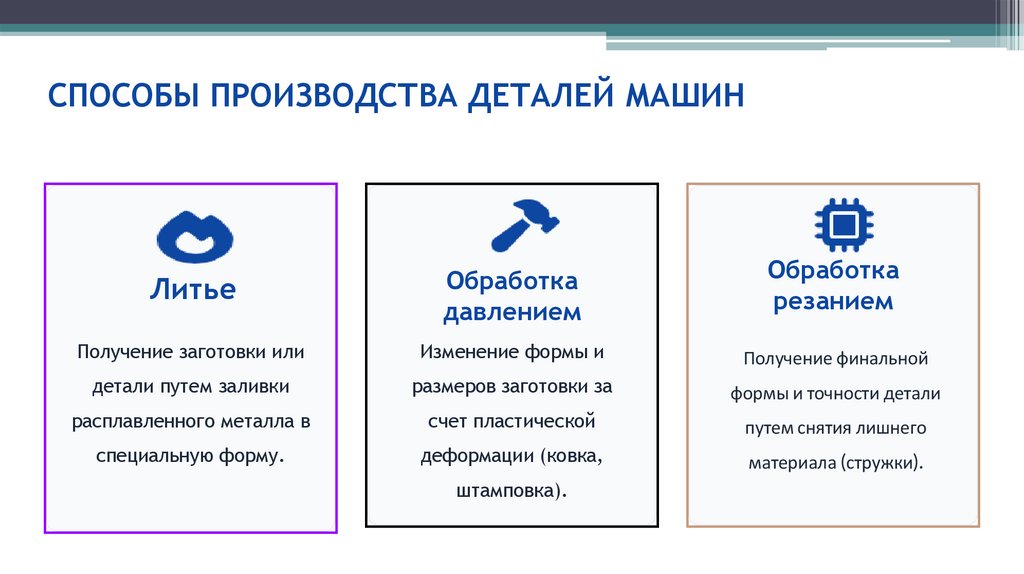 СПОСОБЫ ПРОИЗВОДСТВА ДЕТАЛЕЙ МАШИН

Литье

Получение заготовки или детали путем заливки расплавленного металла в специальную форму.

Обработка давлением

Изменение формы и размеров заготовки за счет пластической деформации (ковка, штамповка).

Обработка резанием

Получение финальной формы и точности детали путем снятия лишнего материала (стружки).